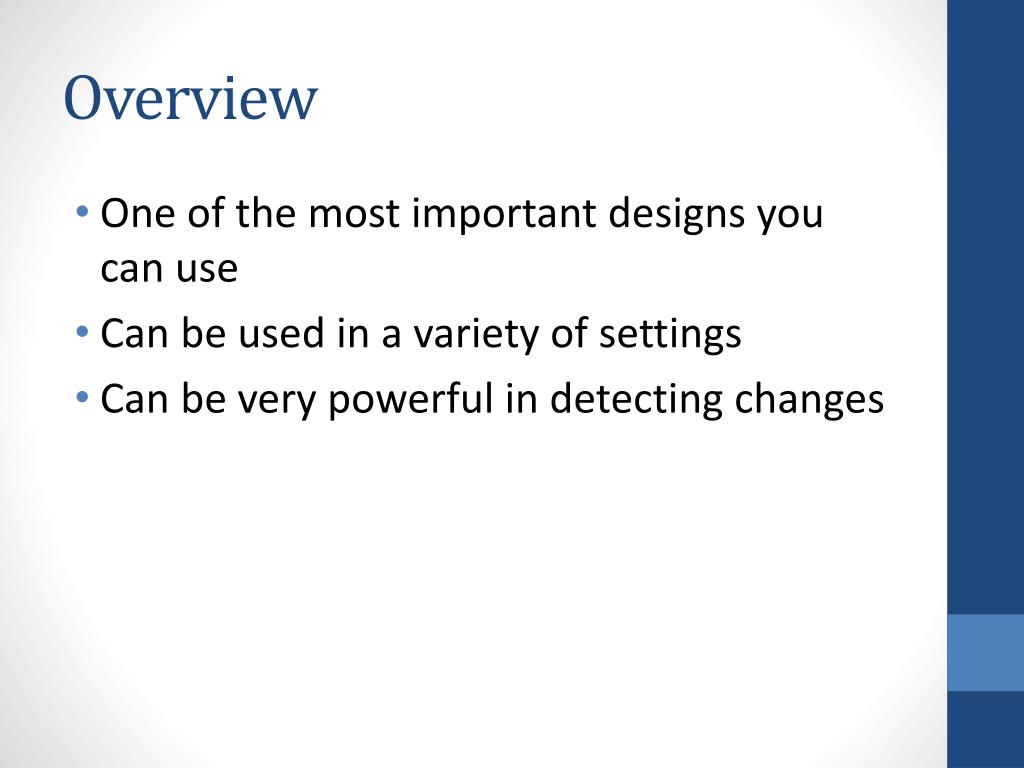 Overview

• One of the most important designs you can use
• Can be used in a variety of settings
• Can be very powerful in detecting changes